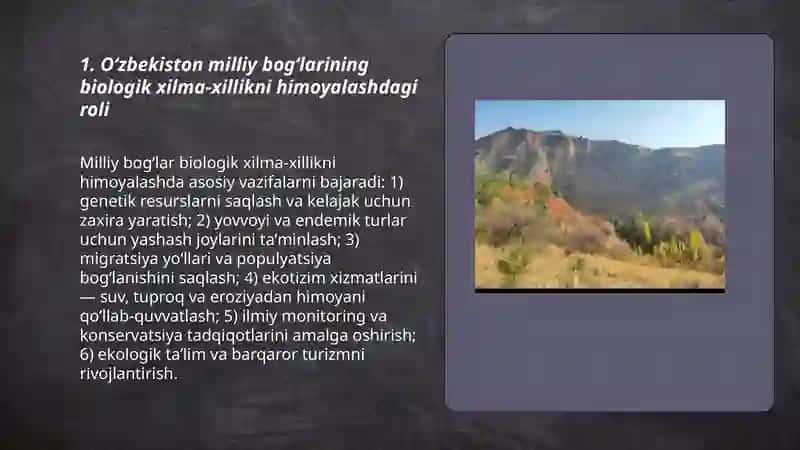 1. O‘zbekiston milliy bog‘larining biologik xilma-xillikni himoyalashdagi roli

Milliy bog‘lar biologik xilma-xillikni himoyalashda asosiy vazifalarni bajaradi: 1) genetik resurslarni saqlash va kelajak uchun zaxira yaratish; 2) yovvoyi va endemik turlar uchun yashash joylarini ta’minlash; 3) migratsiya yo‘llari va populyatsiya bog‘lanishini saqlash; 4) ekotizim xizmatlarini — suv, tuproq va eroziyadan himoyani qo‘llab-quvvatlash; 5) ilmiy monitoring va konservatsiya tadqiqotlarini amalga oshirish; 6) ekologik ta’lim va barqaror turizmni rivojlantirish.